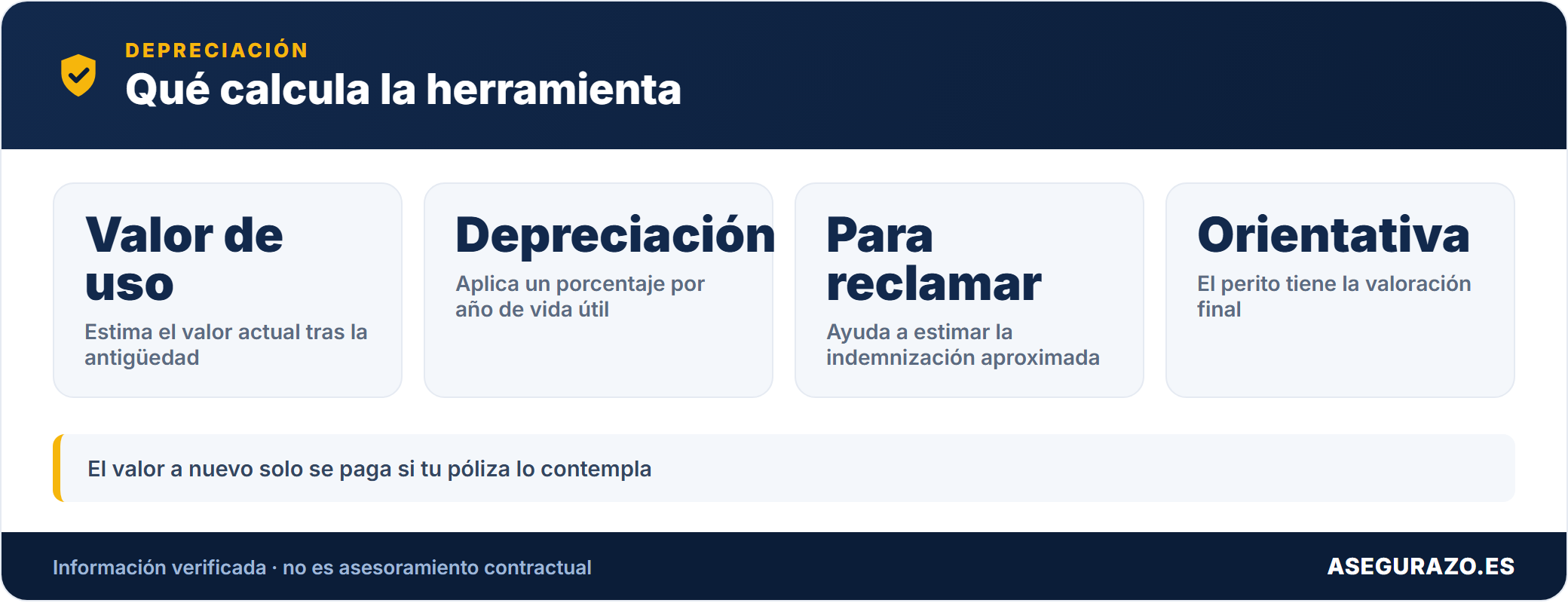 DEPRECIACIÓN
Qué calcula la herramienta

Valor de uso
Estima el valor actual tras la antigüedad

Depreciación
Aplica un porcentaje por año de vida útil

Para reclamar
Ayuda a estimar la indemnización aproximada

Orientativa
El perito tiene la valoración final

El valor a nuevo solo se paga si tu póliza lo contempla

Información verificada · no es asesoramiento contractual
ASEGURAZO.ES